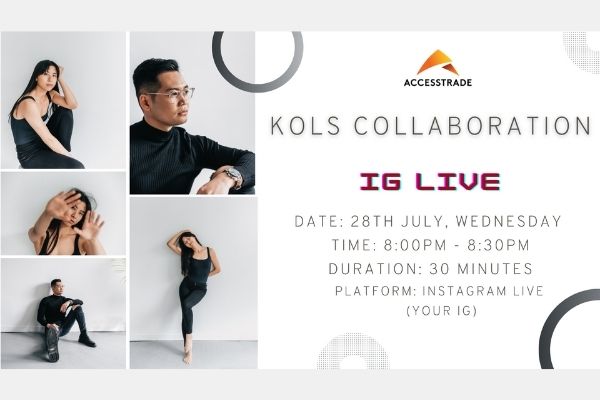 ACCESSTRADE

KOLS COLLABORATION

IG LIVE

DATE: 28TH JULY, WEDNESDAY
TIME: 8:00PM - 8:30PM
DURATION: 30 MINUTES
PLATFORM: INSTAGRAM LIVE (YOUR IG)